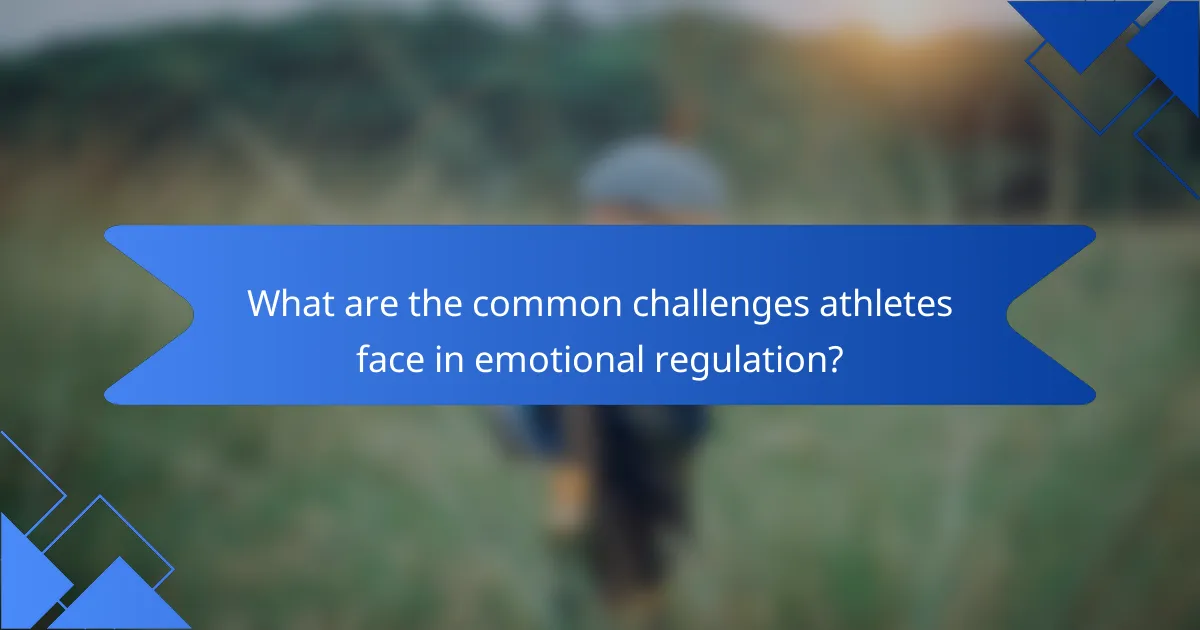 What are the common challenges athletes face in emotional regulation?